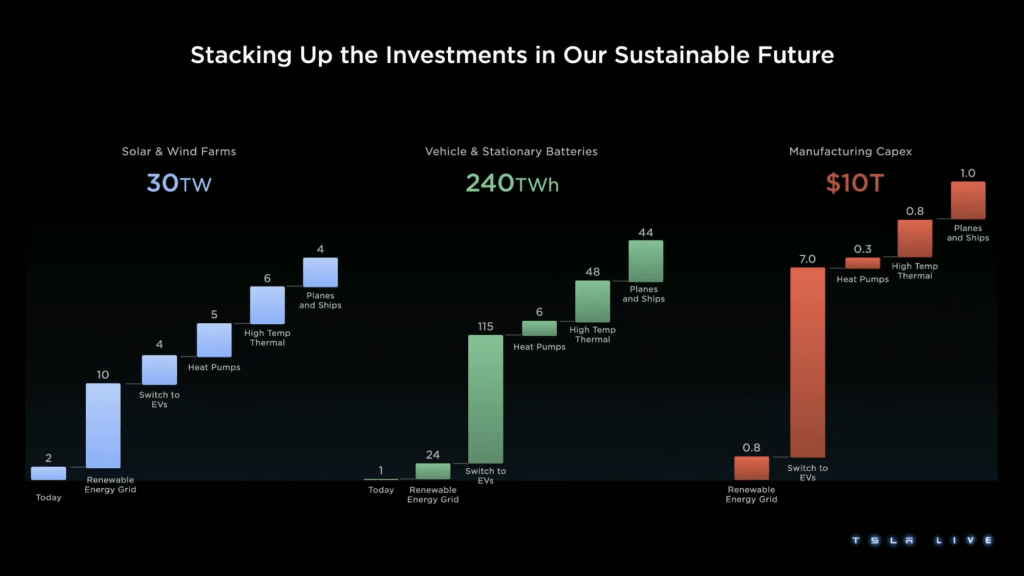 Stacking Up the Investments in Our Sustainable Future

Solar & Wind Farms

30TW

2
Today

10
Renewable Energy Grid

4
Switch to EVs

5
Heat Pumps

6
High Temp Thermal

4
Planes and Ships

Vehicle & Stationary Batteries

240TWh

1
Today

24
Renewable Energy Grid

115
Switch to EVs

6
Heat Pumps

48
High Temp Thermal

44
Planes and Ships

Manufacturing Capex

$10T

0.8
Renewable Energy Grid

7.0
Switch to EVs

0.3
Heat Pumps

0.8
High Temp Thermal

1.0
Planes and Ships

TSLA LIVE